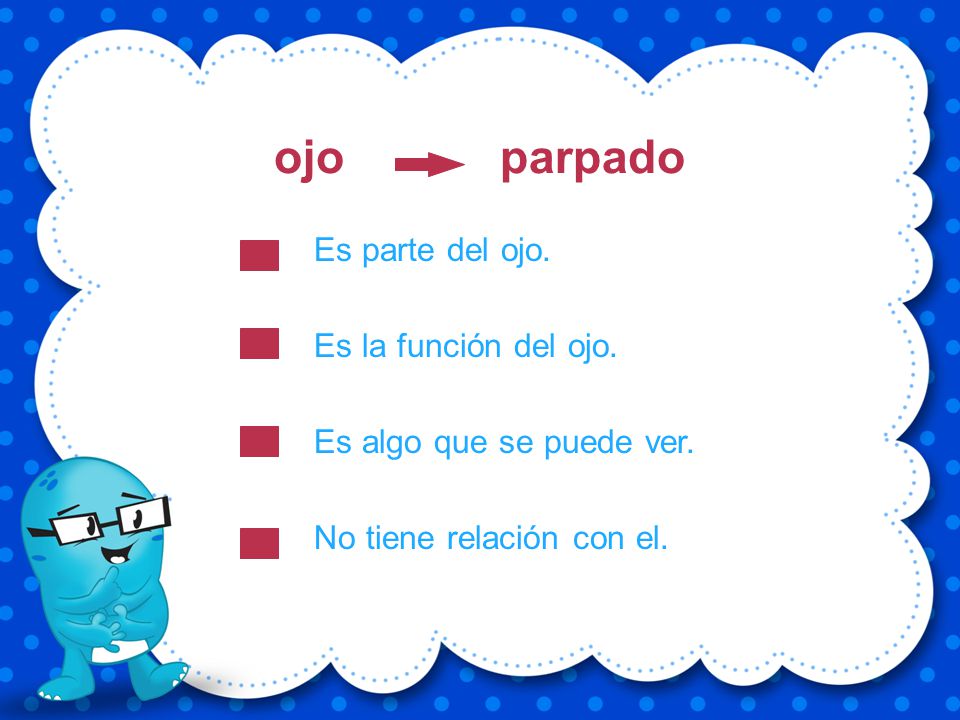 ojo → parpado

Es parte del ojo.

Es la función del ojo.

Es algo que se puede ver.

No tiene relación con el.